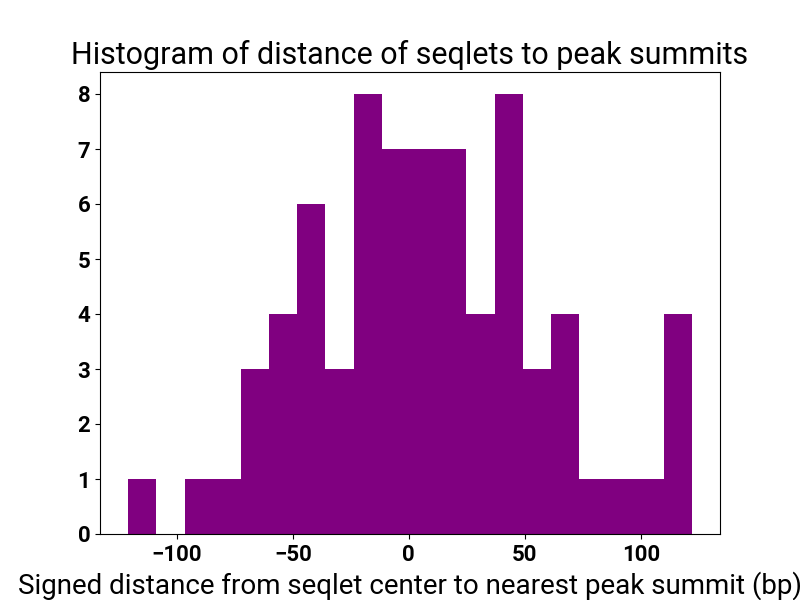 Histogram of distance of seqlets to peak summits

8
7
6
5
4
3
2
1
0

−100 −50 0 50 100

Signed distance from seqlet center to nearest peak summit (bp)